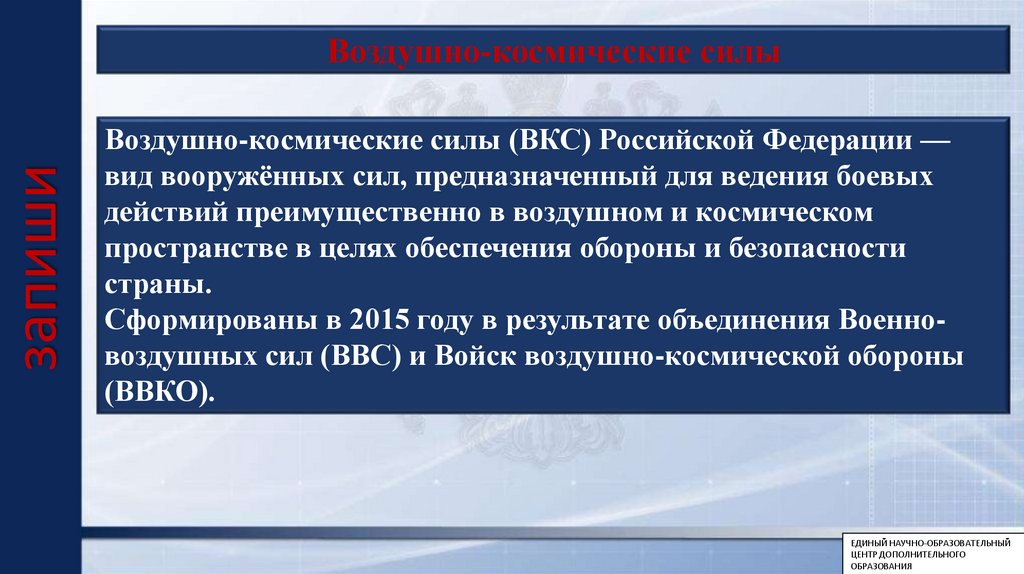 запиши

Воздушно-космические силы

Воздушно-космические силы (ВКС) Российской Федерации — вид вооружённых сил, предназначенный для ведения боевых действий преимущественно в воздушном и космическом пространстве в целях обеспечения обороны и безопасности страны.
Сформированы в 2015 году в результате объединения Военно-воздушных сил (ВВС) и Войск воздушно-космической обороны (ВВКО).

ЕДИНЫЙ НАУЧНО-ОБРАЗОВАТЕЛЬНЫЙ ЦЕНТР ДОПОЛНИТЕЛЬНОГО ОБРАЗОВАНИЯ